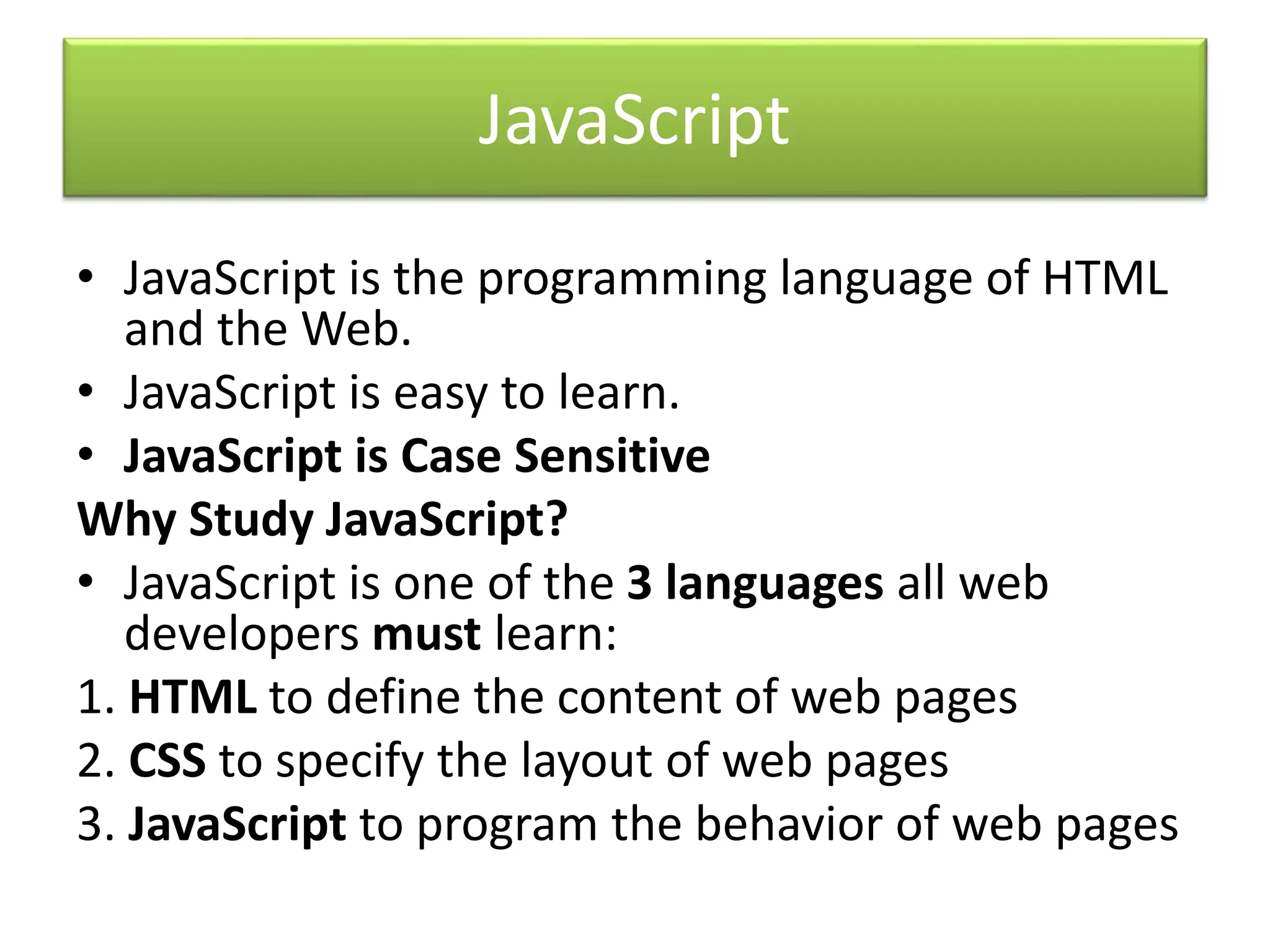 JavaScript

• JavaScript is the programming language of HTML and the Web.
• JavaScript is easy to learn.
• JavaScript is Case Sensitive

Why Study JavaScript?
• JavaScript is one of the 3 languages all web developers must learn:
1. HTML to define the content of web pages
2. CSS to specify the layout of web pages
3. JavaScript to program the behavior of web pages